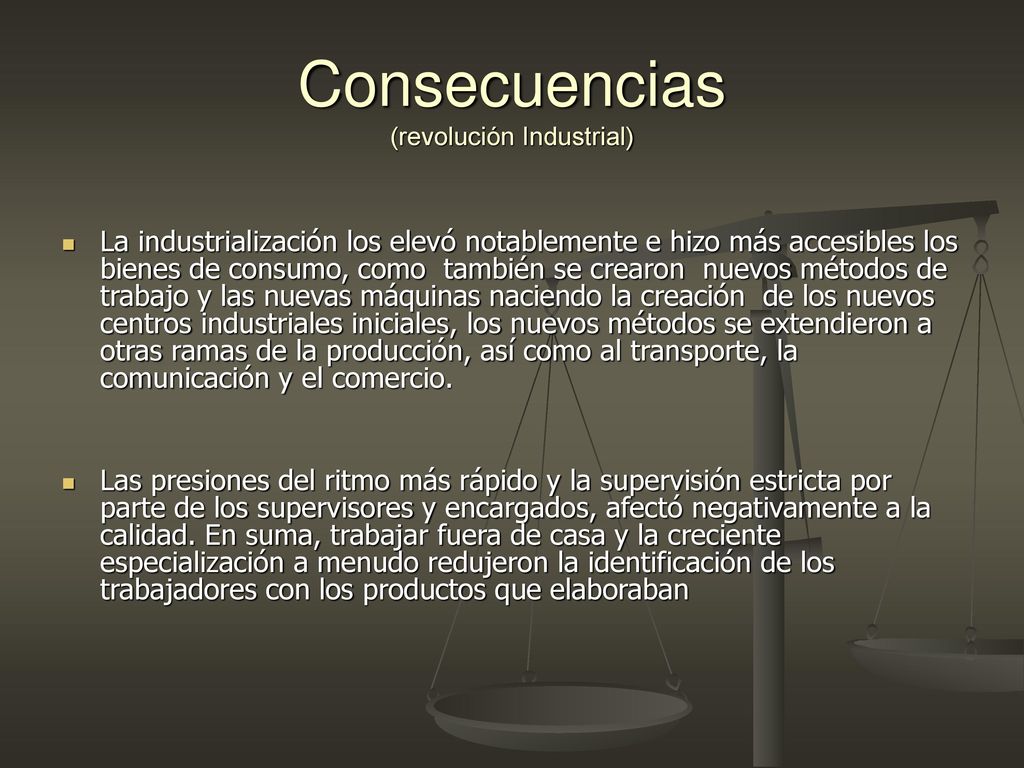 Consecuencias
(revolución Industrial)

La industrialización los elevó notablemente e hizo más accesibles los bienes de consumo, como también se crearon nuevos métodos de trabajo y las nuevas máquinas naciendo la creación de los nuevos centros industriales iniciales, los nuevos métodos se extendieron a otras ramas de la producción, así como al transporte, la comunicación y el comercio.

Las presiones del ritmo más rápido y la supervisión estricta por parte de los supervisores y encargados, afectó negativamente a la calidad. En suma, trabajar fuera de casa y la creciente especialización a menudo redujeron la identificación de los trabajadores con los productos que elaboraban